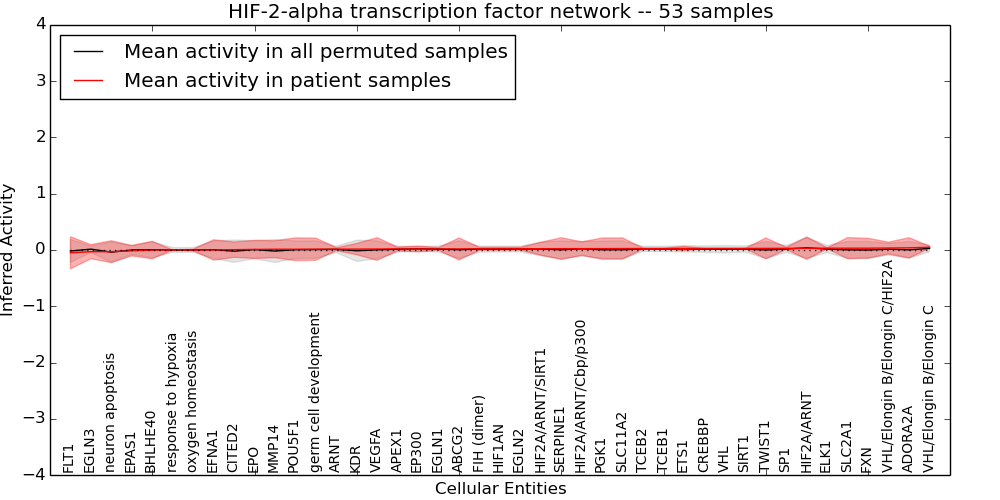 HIF-2-alpha transcription factor network -- 53 samples

Mean activity in all permuted samples
Mean activity in patient samples

Inferred Activity

4
3
2
1
0
−1
−2
−3
−4

FLT1
EGLN3
neuron apoptosis
EPAS1
BHLHE40
response to hypoxia
oxygen homeostasis
EFNA1
CITED2
EPO
MMP14
POU5F1
germ cell development
ARNT
KDR
VEGFA
APEX1
EP300
EGLN1
ABCG2
FIH (dimer)
HIF1AN
EGLN2
HIF2A/ARNT/SIRT1
SERPINE1
HIF2A/ARNT/Cbp/p300
PGK1
SLC11A2
TCEB2
TCEB1
ETS1
CREBBP
VHL
SIRT1
TWIST1
SP1
HIF2A/ARNT
ELK1
SLC2A1
FXN
VHL/Elongin B/Elongin C/HIF2A
ADORA2A
VHL/Elongin B/Elongin C

Cellular Entities